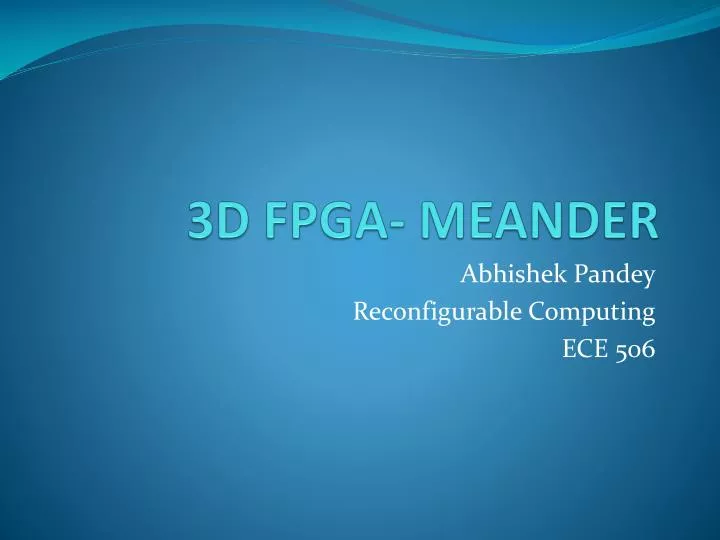 3D FPGA- MEANDER

Abhishek Pandey
Reconfigurable Computing
ECE 506